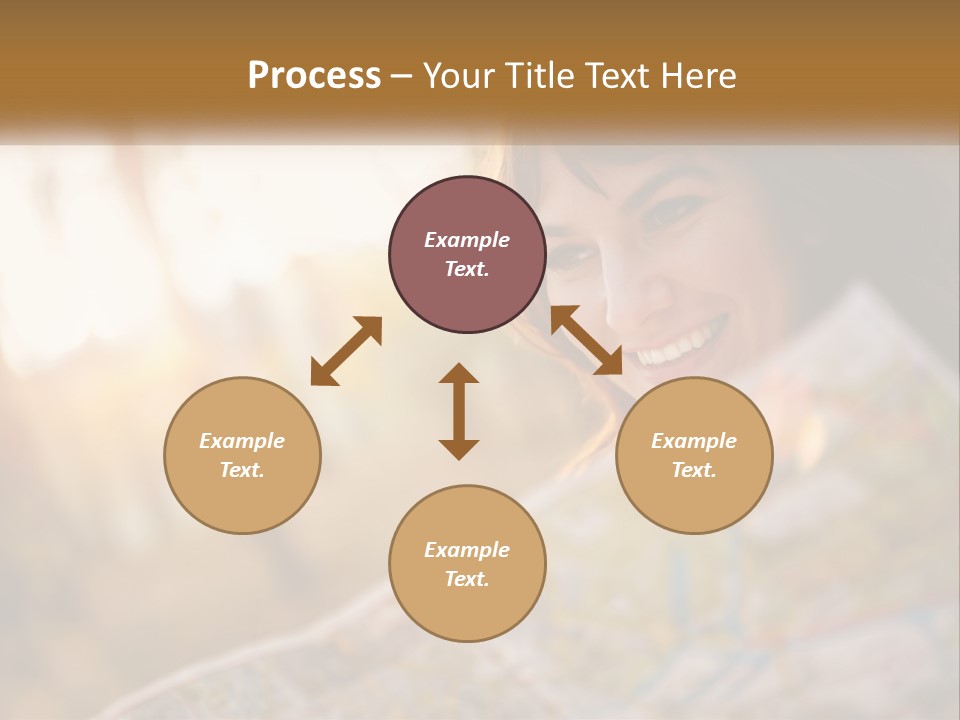 Process – Your Title Text Here

Example Text.

Example Text.

Example Text.

Example Text.